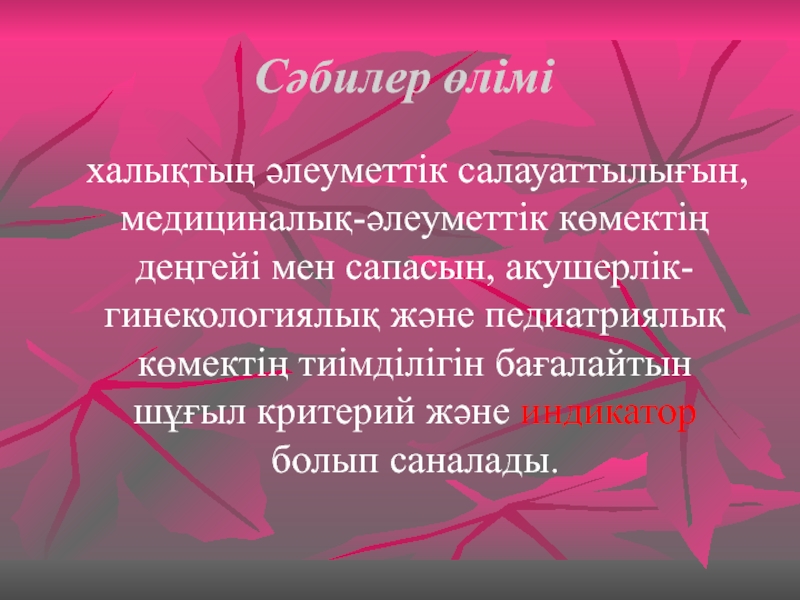 Сәбилер өлімі

халықтың әлеуметтік салауаттылығын, медициналық-әлеуметтік көмектің деңгейі мен сапасын, акушерлік-гинекологиялық және педиатриялық көмектің тиімділігін бағалайтын шұғыл критерий және индикатор болып саналады.